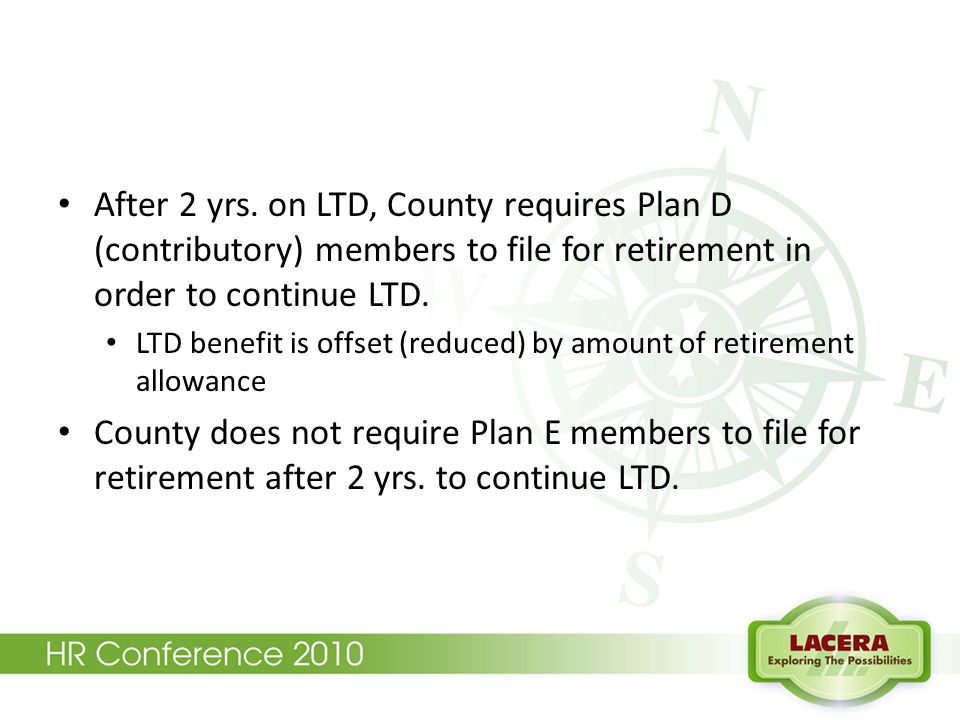 N

W

E

S

• After 2 yrs. on LTD, County requires Plan D (contributory) members to file for retirement in order to continue LTD.

• LTD benefit is offset (reduced) by amount of retirement allowance

• County does not require Plan E members to file for retirement after 2 yrs. to continue LTD.

HR Conference 2010

LACERA
Exploring The Possibilities